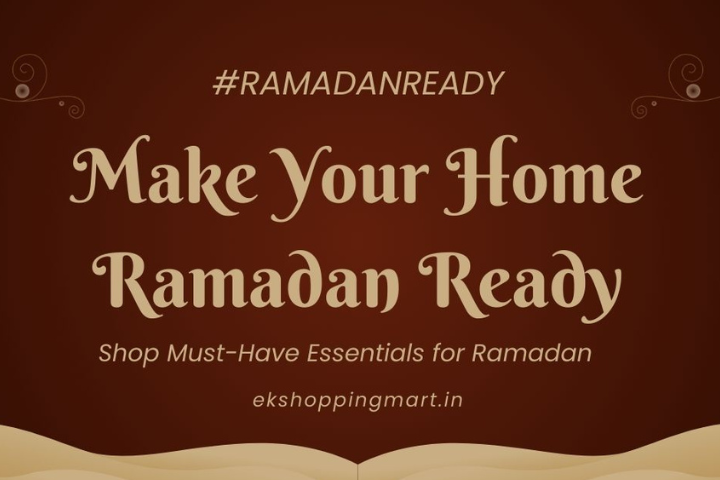 #RAMADANREADY

Make Your Home Ramadan Ready

Shop Must-Have Essentials for Ramadan

ekshoppingmart.in